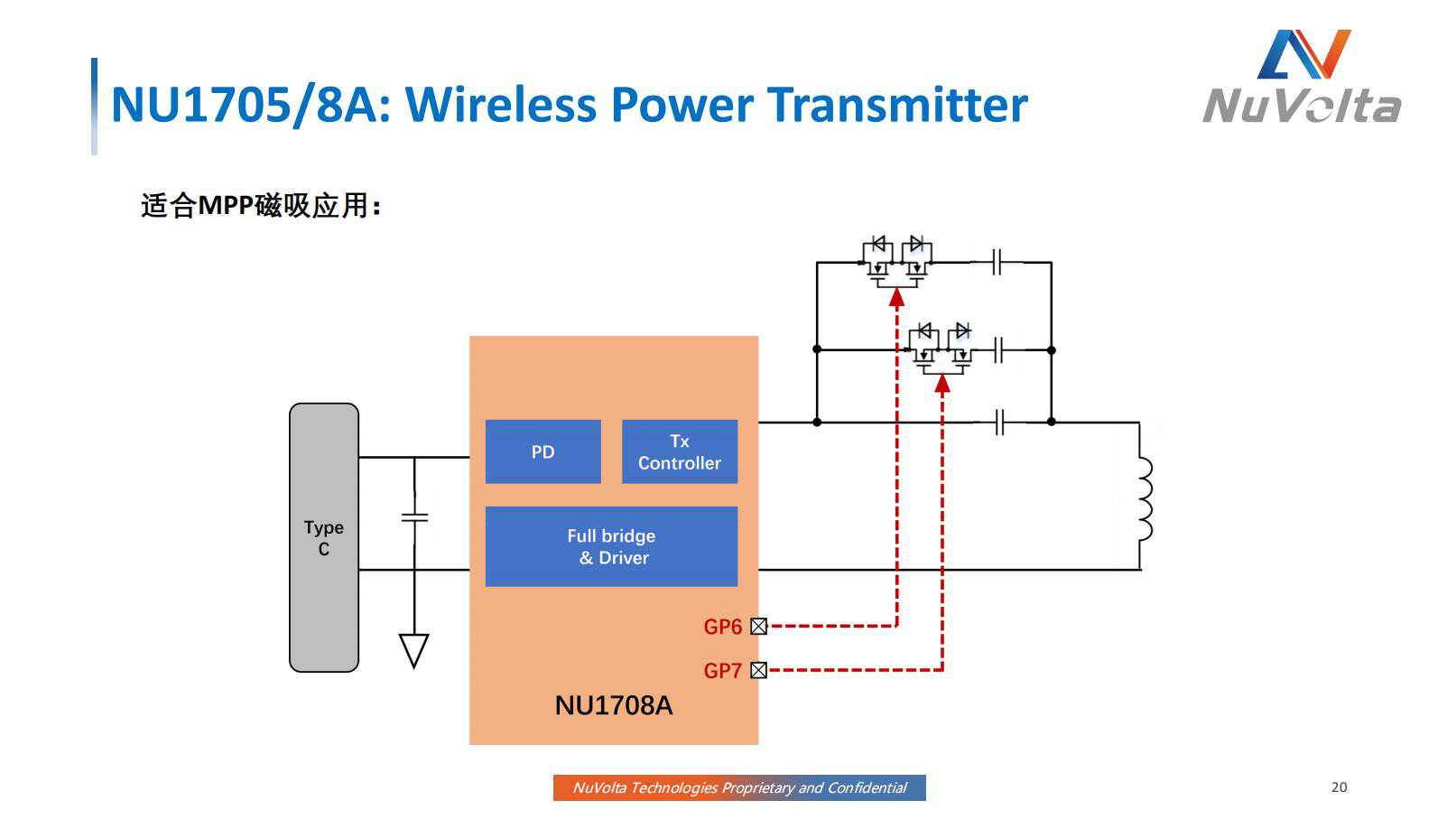 NU1705/8A: Wireless Power Transmitter

NuVolta

适合MPP磁吸应用:

Type C

PD

Tx Controller

Full bridge & Driver

GP6

GP7

NU1708A

NuVolta Technologies Proprietary and Confidential

20